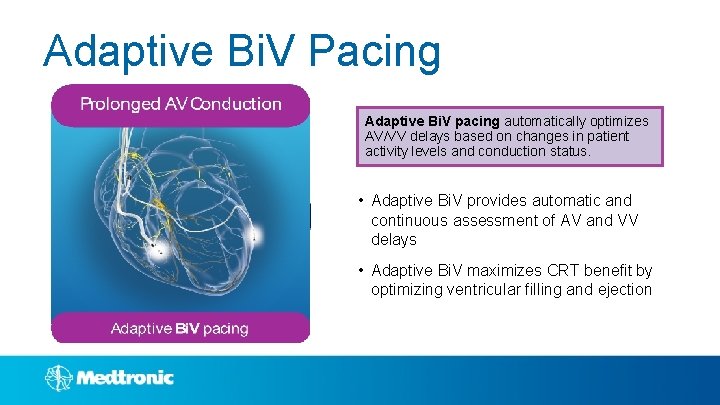 Adaptive BiV Pacing

Prolonged AV Conduction

Adaptive BiV pacing

Adaptive BiV pacing automatically optimizes AV/VV delays based on changes in patient activity levels and conduction status.

• Adaptive BiV provides automatic and continuous assessment of AV and VV delays

• Adaptive BiV maximizes CRT benefit by optimizing ventricular filling and ejection

Medtronic